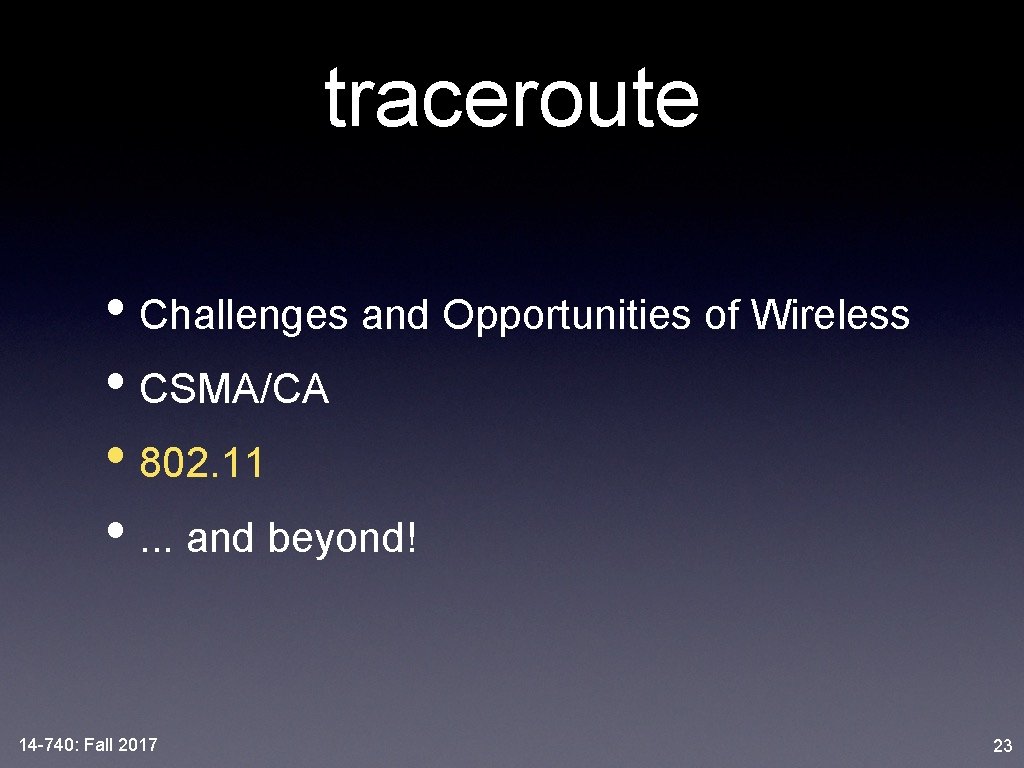 traceroute

• Challenges and Opportunities of Wireless

• CSMA/CA

• 802. 11

• ... and beyond!

14-740: Fall 2017

23